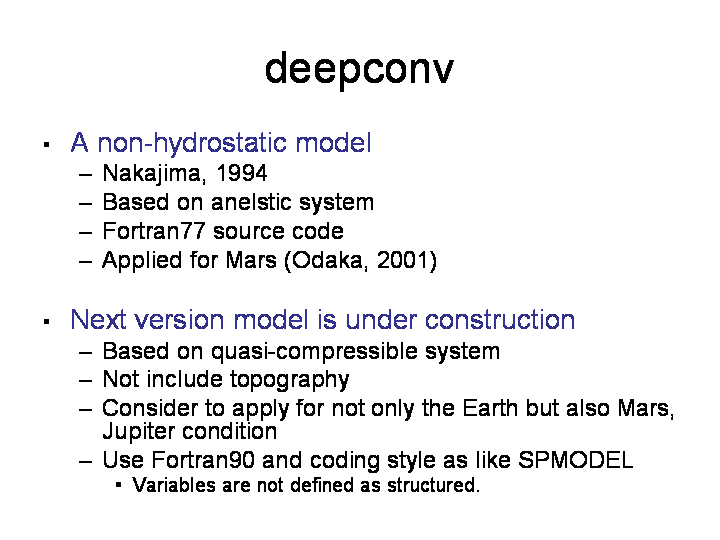 deepconv

▪ A non-hydrostatic model
– Nakajima, 1994
– Based on anelstic system
– Fortran77 source code
– Applied for Mars (Odaka, 2001)

▪ Next version model is under construction
– Based on quasi-compressible system
– Not include topography
– Consider to apply for not only the Earth but also Mars, Jupiter condition
– Use Fortran90 and coding style as like SPMODEL
▪ Variables are not defined as structured.